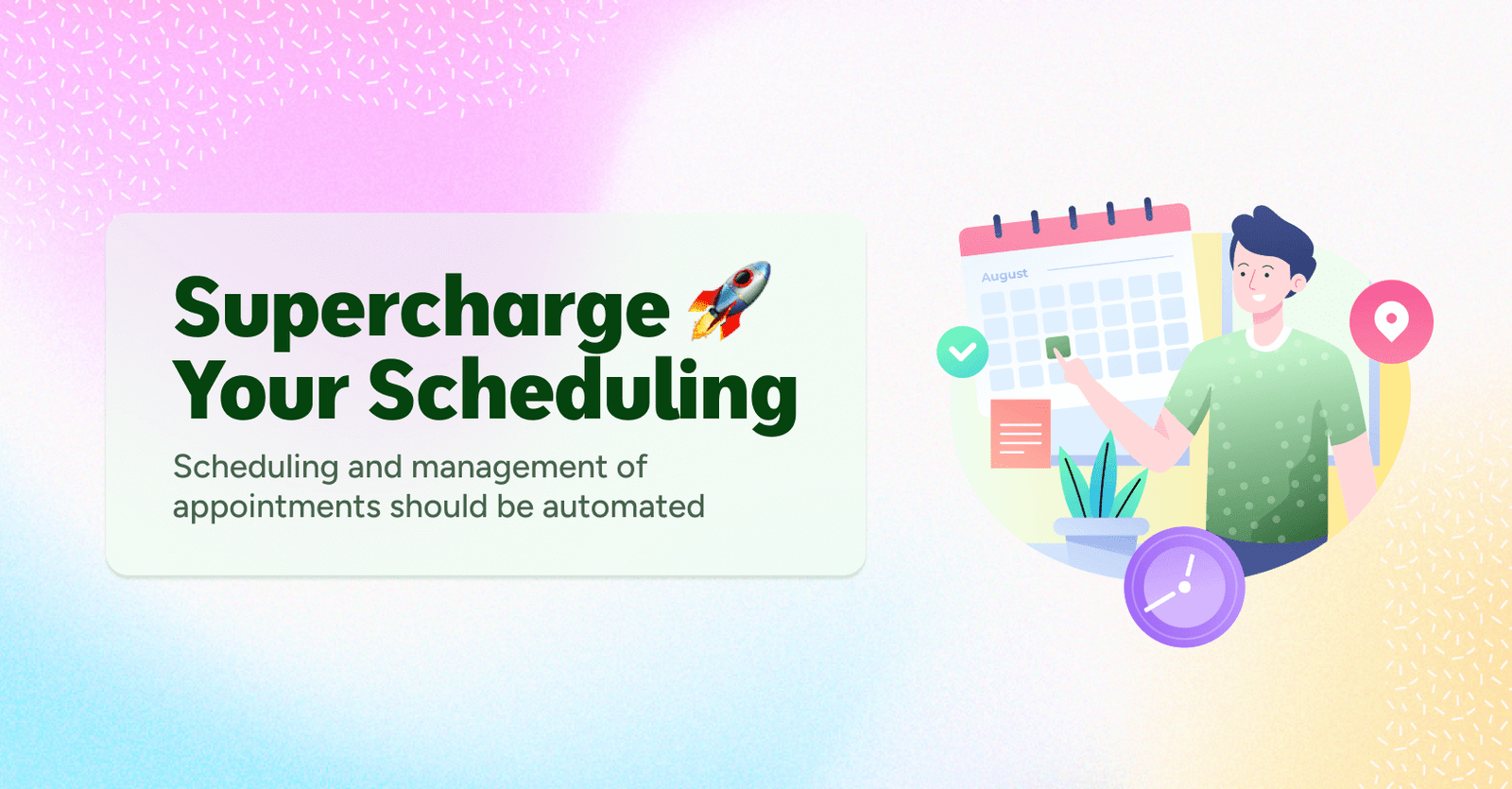 Supercharge 🚀
Your Scheduling

Scheduling and management of appointments should be automated

August